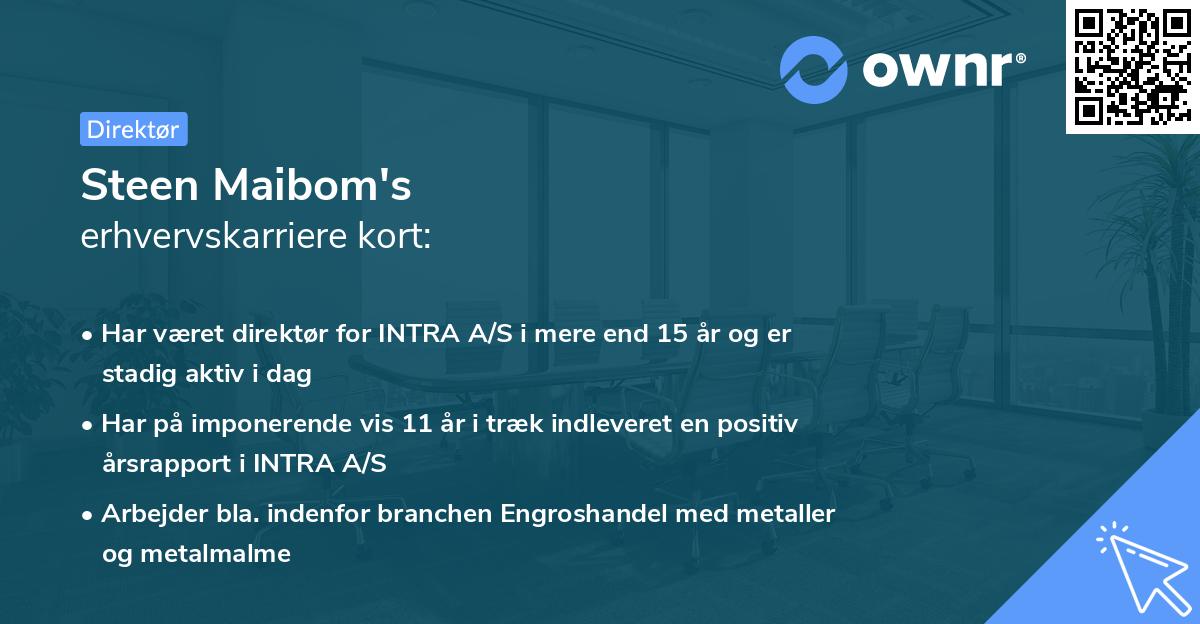 ownr®

Direktør

Steen Maibom's
erhvervskarriere kort:

• Har været direktør for INTRA A/S i mere end 15 år og er stadig aktiv i dag

• Har på imponerende vis 11 år i træk indleveret en positiv årsrapport i INTRA A/S

• Arbejder bla. indenfor branchen Engroshandel med metaller og metalmalme